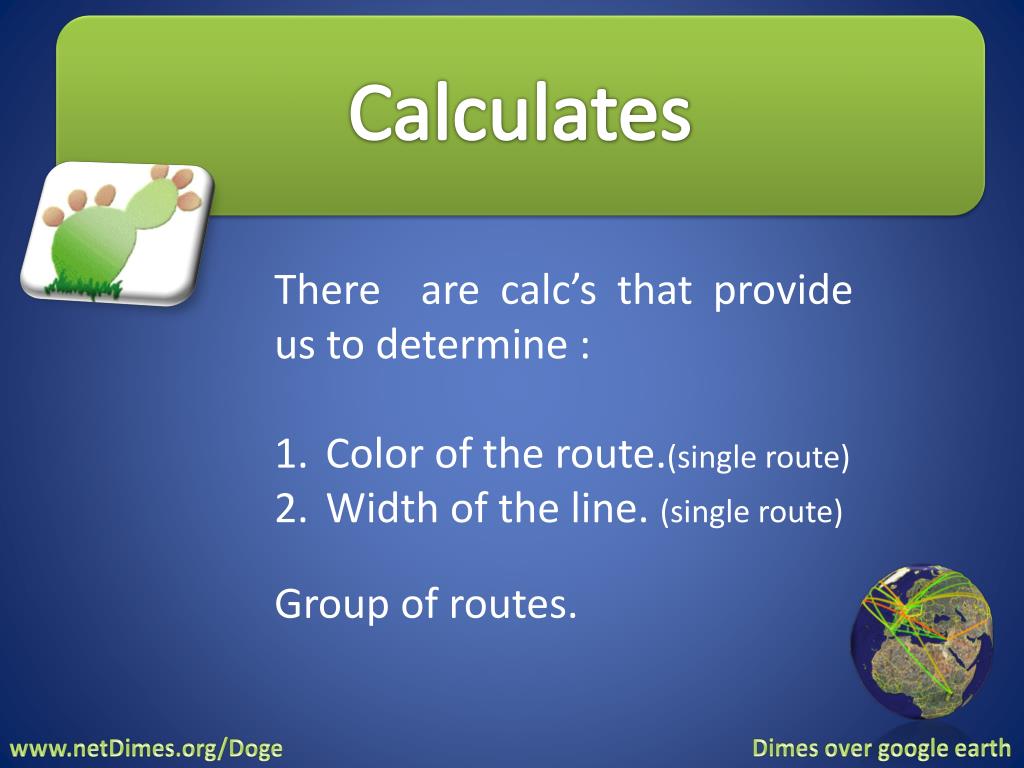 Calculates

There are calc's that provide us to determine :

1. Color of the route.(single route)
2. Width of the line. (single route)

Group of routes.

www.netDimes.org/Doge

Dimes over google earth